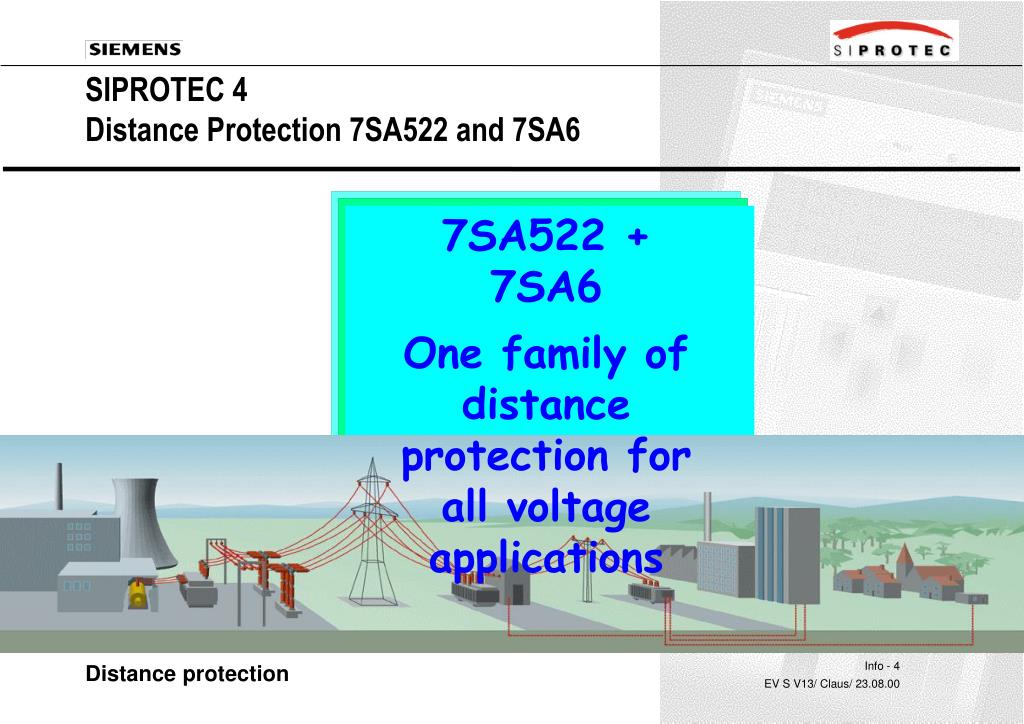 SIEMENS

SIPROTEC

SIPROTEC 4
Distance Protection 7SA522 and 7SA6

7SA522 + 7SA6

One family of distance protection for all voltage applications

Distance protection

Info - 4
EV S V13/ Claus/ 23.08.00